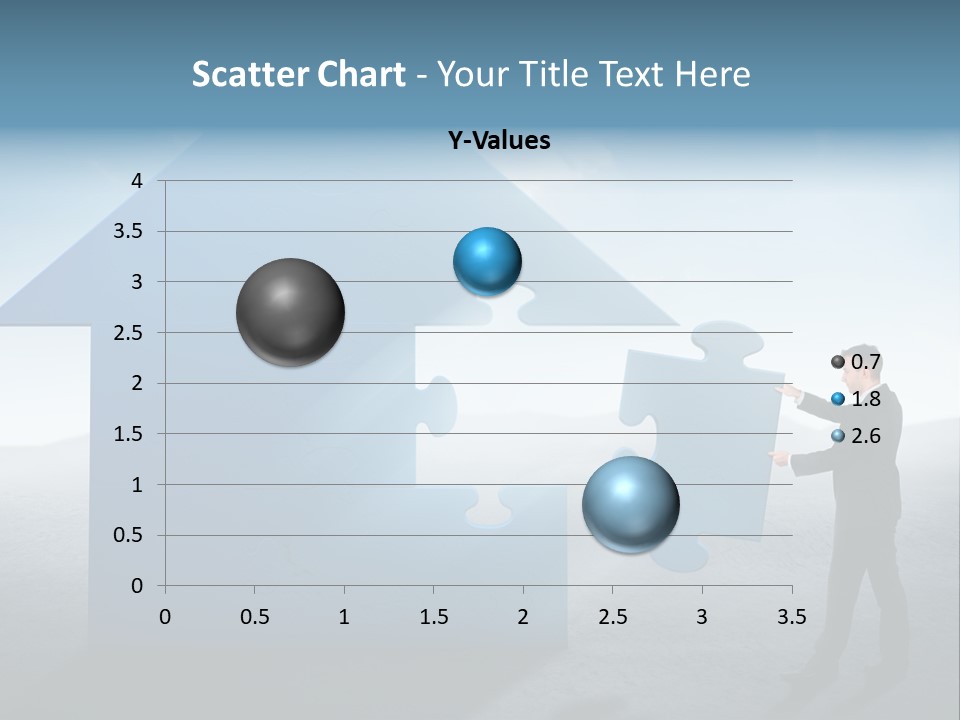 Scatter Chart - Your Title Text Here

Y-Values

4
3.5
3
2.5
2
1.5
1
0.5
0

0
0.5
1
1.5
2
2.5
3
3.5

0.7
1.8
2.6